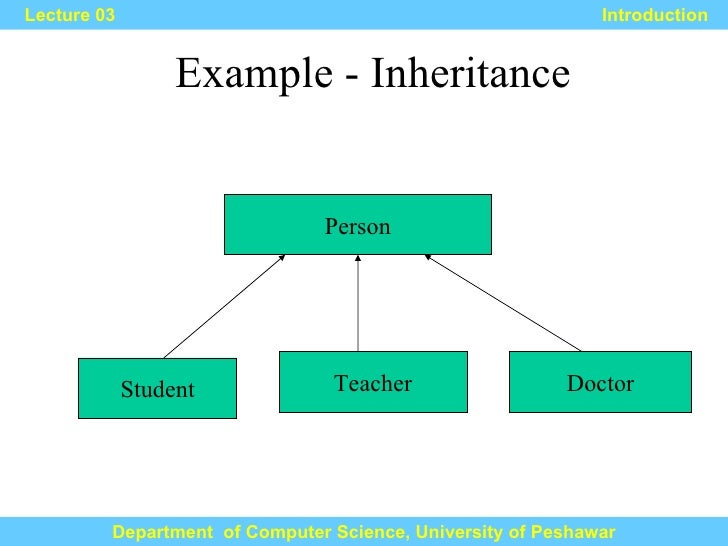 Lecture 03

Introduction

Example - Inheritance

Person

Student

Teacher

Doctor

Department of Computer Science, University of Peshawar